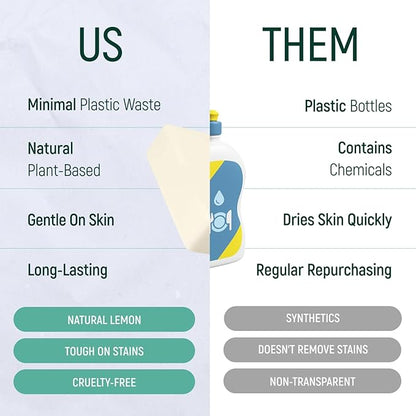 US

Minimal Plastic Waste

Natural Plant-Based

Gentle On Skin

Long-Lasting

NATURAL LEMON

TOUGH ON STAINS

CRUELTY-FREE

THEM

Plastic Bottles

Contains Chemicals

Dries Skin Quickly

Regular Repurchasing

SYNTHETICS

DOESN'T REMOVE STAINS

NON-TRANSPARENT